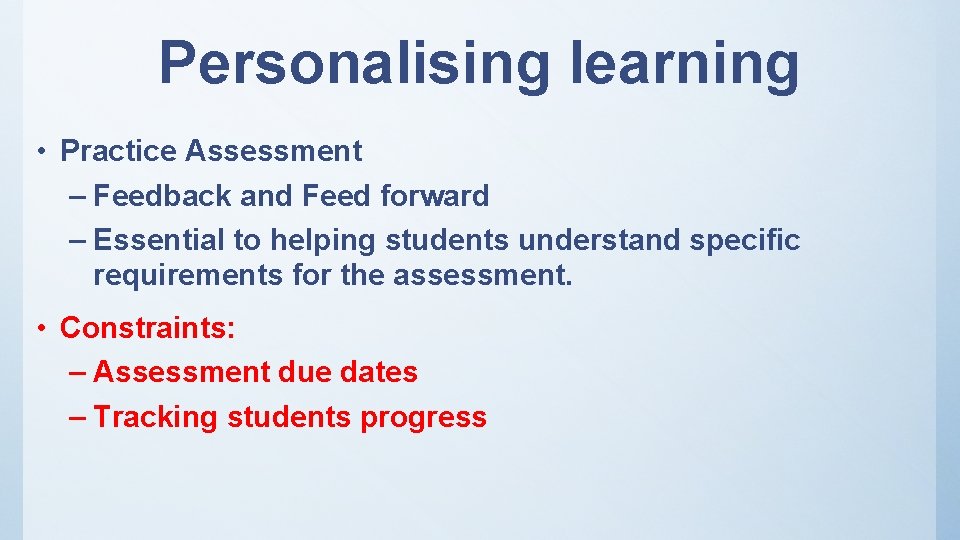 Personalising learning

• Practice Assessment
– Feedback and Feed forward
– Essential to helping students understand specific requirements for the assessment.

• Constraints:
– Assessment due dates
– Tracking students progress